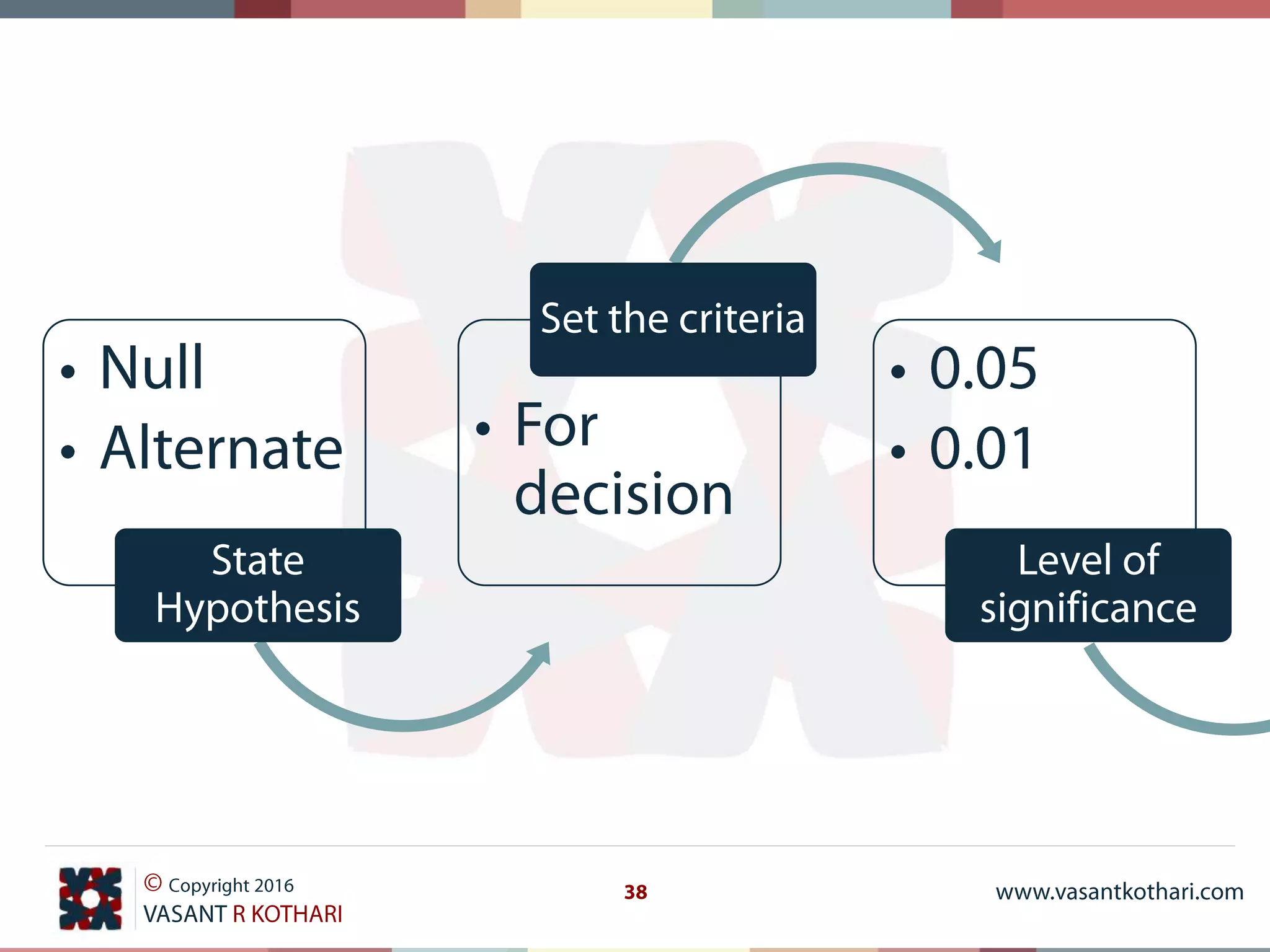 • Null
• Alternate

State Hypothesis

Set the criteria

• For decision

• 0.05
• 0.01

Level of significance

© Copyright 2016
VASANT R KOTHARI

38

www.vasantkothari.com